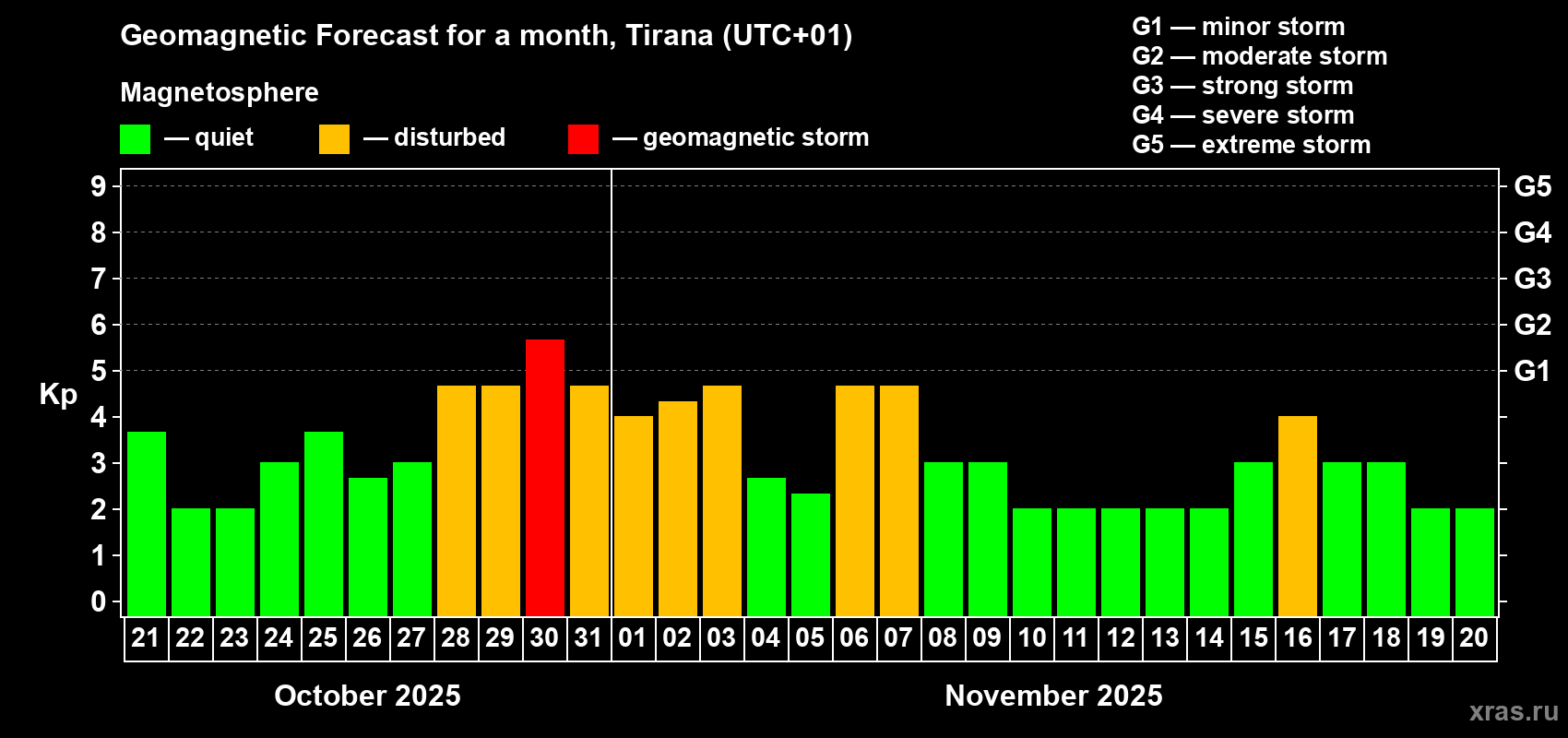 Geomagnetic Forecast for a month, Tirana (UTC+01)

Magnetosphere

— quiet — disturbed — geomagnetic storm

G1 — minor storm
G2 — moderate storm
G3 — strong storm
G4 — severe storm
G5 — extreme storm

Kp

9
8
7
6
5
4
3
2
1
0

G5
G4
G3
G2
G1

21 22 23 24 25 26 27 28 29 30 31 01 02 03 04 05 06 07 08 09 10 11 12 13 14 15 16 17 18 19 20

October 2025

November 2025

xras.ru